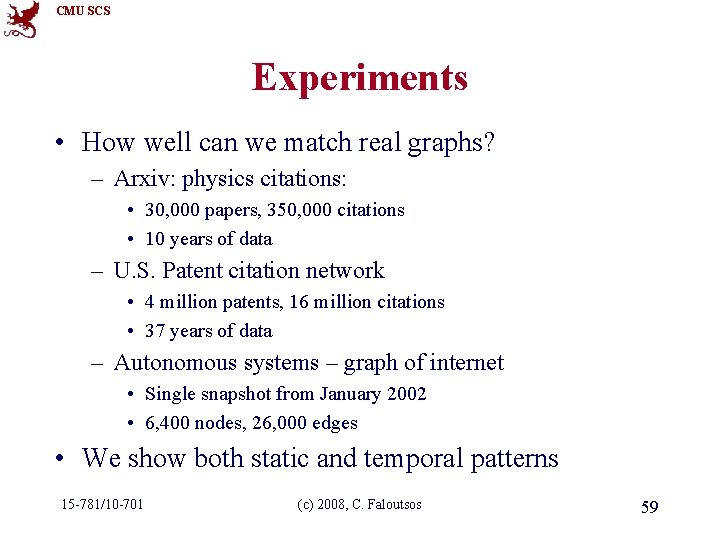 CMU SCS

Experiments

• How well can we match real graphs?
– Arxiv: physics citations:
• 30,000 papers, 350,000 citations
• 10 years of data
– U.S. Patent citation network
• 4 million patents, 16 million citations
• 37 years of data
– Autonomous systems – graph of internet
• Single snapshot from January 2002
• 6,400 nodes, 26,000 edges
• We show both static and temporal patterns

15-781/10-701

(c) 2008, C. Faloutsos

59